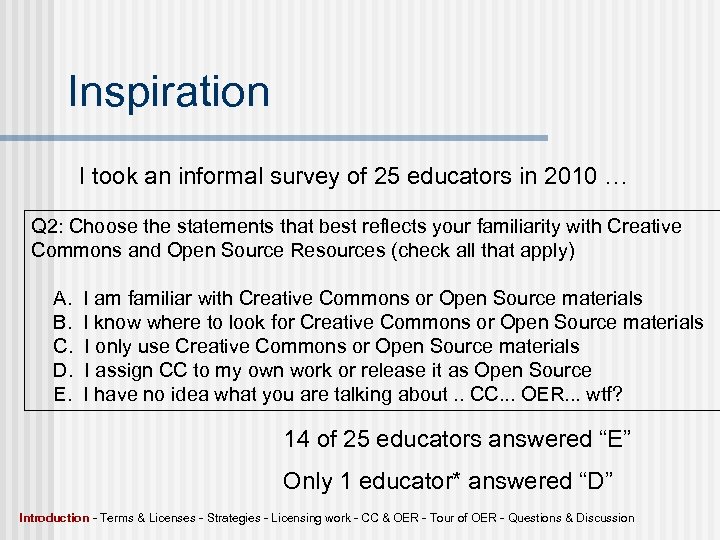 Inspiration

I took an informal survey of 25 educators in 2010 …

Q2: Choose the statements that best reflects your familiarity with Creative Commons and Open Source Resources (check all that apply)

A. I am familiar with Creative Commons or Open Source materials
B. I know where to look for Creative Commons or Open Source materials
C. I only use Creative Commons or Open Source materials
D. I assign CC to my own work or release it as Open Source
E. I have no idea what you are talking about .. CC... OER... wtf?

14 of 25 educators answered “E”

Only 1 educator* answered “D”

Introduction - Terms & Licenses - Strategies - Licensing work - CC & OER - Tour of OER - Questions & Discussion